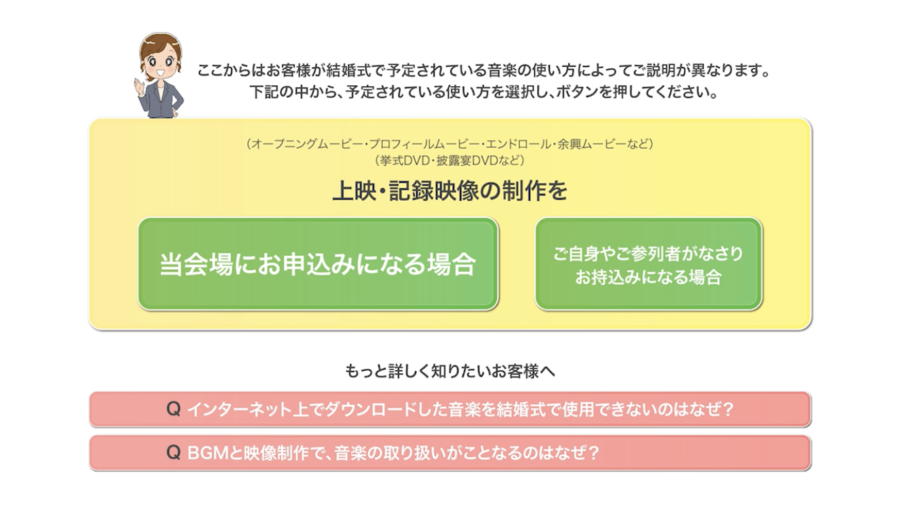 ここからはお客様が結婚式で予定されている音楽の使い方によってご説明が異なります。
下記の中から、予定されている使い方を選択し、ボタンを押してください。

(オープニングムービー・プロフィールムービー・エンドロール・余興ムービーなど)
(挙式DVD・披露宴DVDなど)

上映・記録映像の制作を

当会場にお申込みになる場合

ご自身やご参列者がなさり
お持込みになる場合

もっと詳しく知りたいお客様へ

Q インターネット上でダウンロードした音楽を結婚式で使用できないのはなぜ？

Q BGMと映像制作で、音楽の取り扱いがことなるのはなぜ？